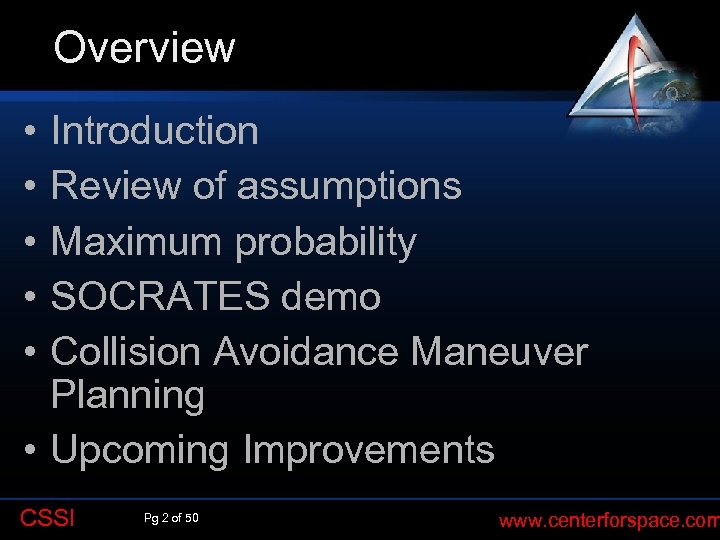 Overview

• Introduction
• Review of assumptions
• Maximum probability
• SOCRATES demo
• Collision Avoidance Maneuver Planning
• Upcoming Improvements

CSSI

Pg 2 of 50

www.centerforspace.com